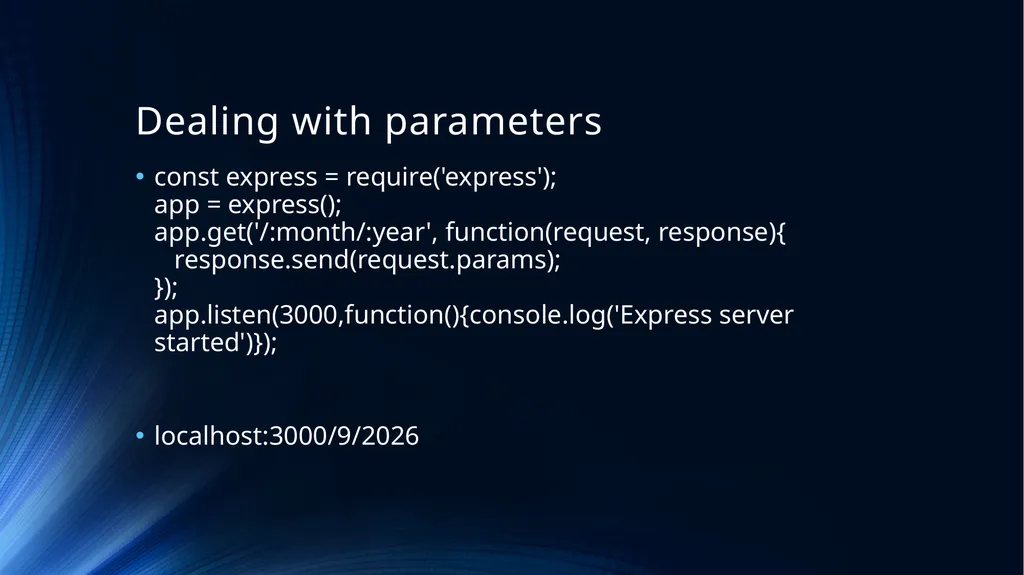 Dealing with parameters

• const express = require('express');
app = express();
app.get('/:month/:year', function(request, response){
  response.send(request.params);
});
app.listen(3000,function(){console.log('Express server started')});

• localhost:3000/9/2026